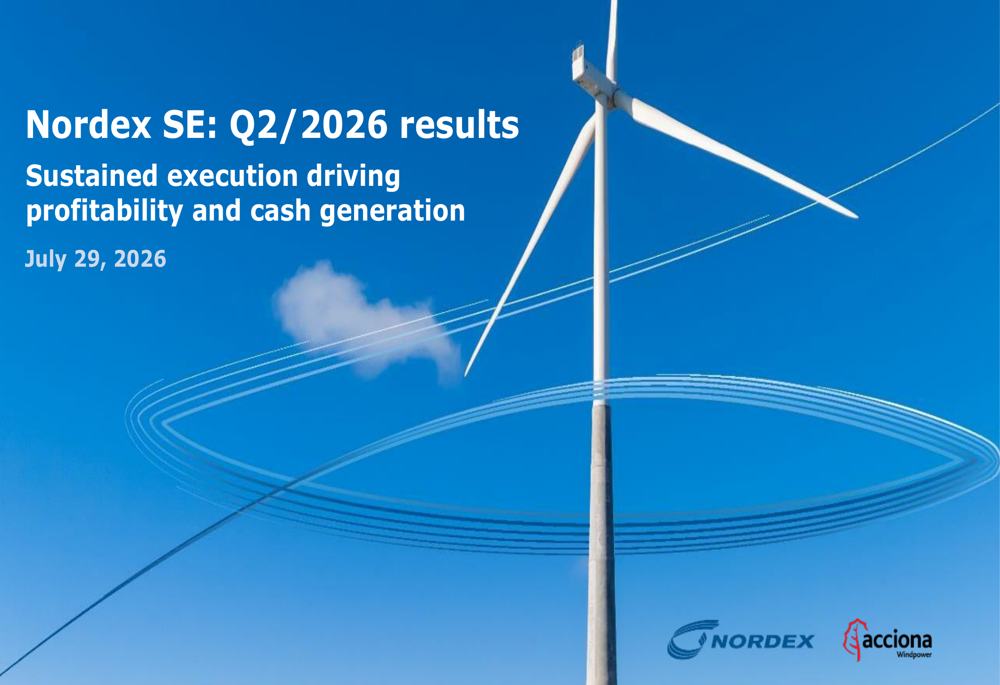 Nordex SE: Q2/2026 results

Sustained execution driving profitability and cash generation

July 29, 2026

NORDEX

acciona
Windpower